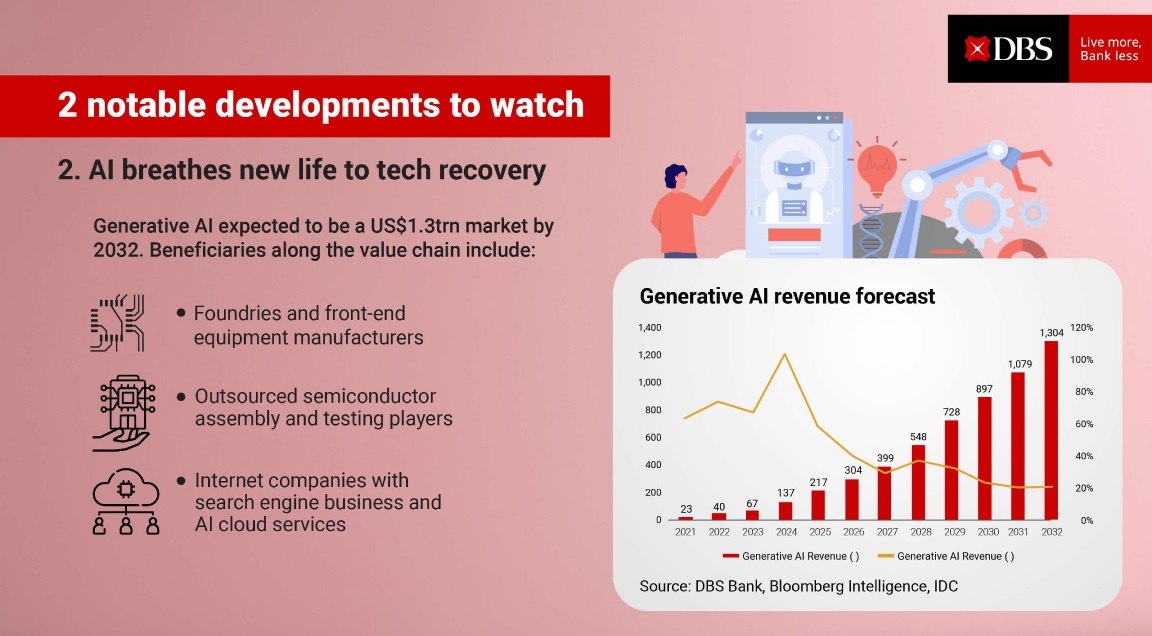 DBS Live more, Bank less

2 notable developments to watch

2. AI breathes new life to tech recovery

Generative AI expected to be a US$1.3trn market by 2032. Beneficiaries along the value chain include:

• Foundries and front-end equipment manufacturers

• Outsourced semiconductor assembly and testing players

• Internet companies with search engine business and AI cloud services

Generative AI revenue forecast

1,400
1,200
1,000
800
600
400
200
0

120%
100%
80%
60%
40%
20%
0%

23 40 67 137 217 304 399 548 728 897 1,079 1,304

2021 2022 2023 2024 2025 2026 2027 2028 2029 2030 2031 2032

Generative AI Revenue ( ) Generative AI Revenue ( )

Source: DBS Bank, Bloomberg Intelligence, IDC